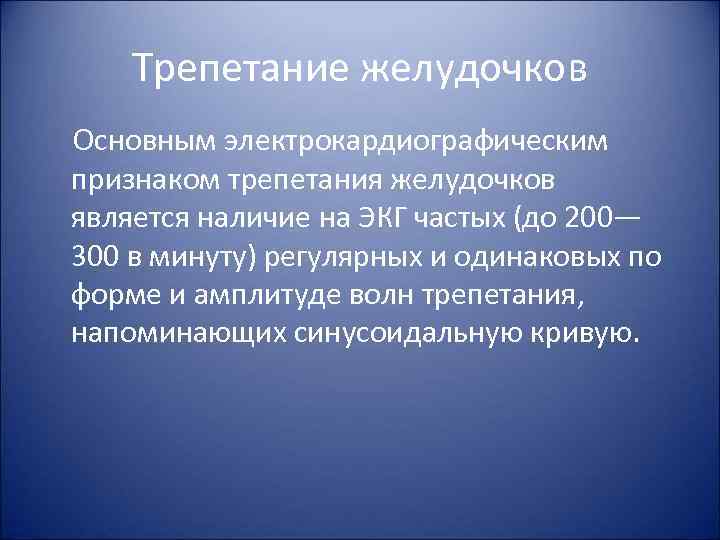 Трепетание желудочков

Основным электрокардиографическим признаком трепетания желудочков является наличие на ЭКГ частых (до 200—300 в минуту) регулярных и одинаковых по форме и амплитуде волн трепетания, напоминающих синусоидальную кривую.